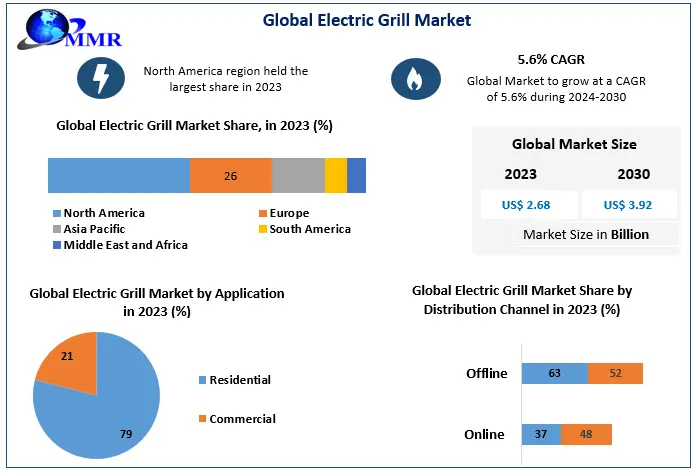 MMR

Global Electric Grill Market

North America region held the largest share in 2023

5.6% CAGR

Global Market to grow at a CAGR of 5.6% during 2024-2030

Global Electric Grill Market Share, in 2023 (%)

26

North America
Europe
Asia Pacific
South America
Middle East and Africa

Global Market Size

2023
2030

US$ 2.68
US$ 3.92

Market Size in Billion

Global Electric Grill Market by Application in 2023 (%)

21

79

Residential

Commercial

Global Electric Grill Market Share by Distribution Channel in 2023 (%)

Offline
63
52

Online
37
48